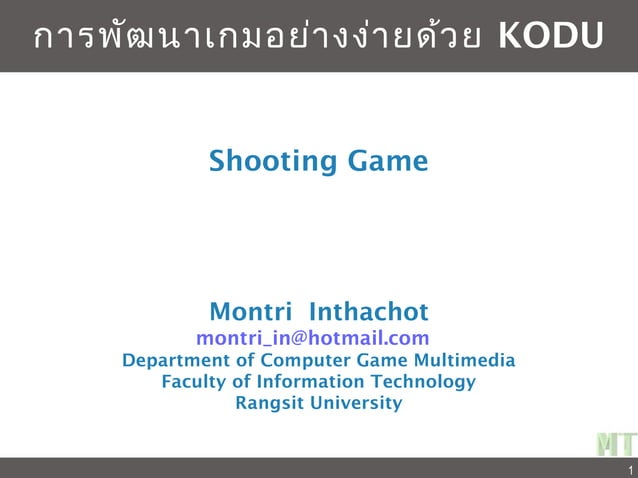 การพัฒนาเกมอย่างง่ายด้วย KODU

Shooting Game

Montri Inthachot
montri_in@hotmail.com
Department of Computer Game Multimedia
Faculty of Information Technology
Rangsit University

MT

1